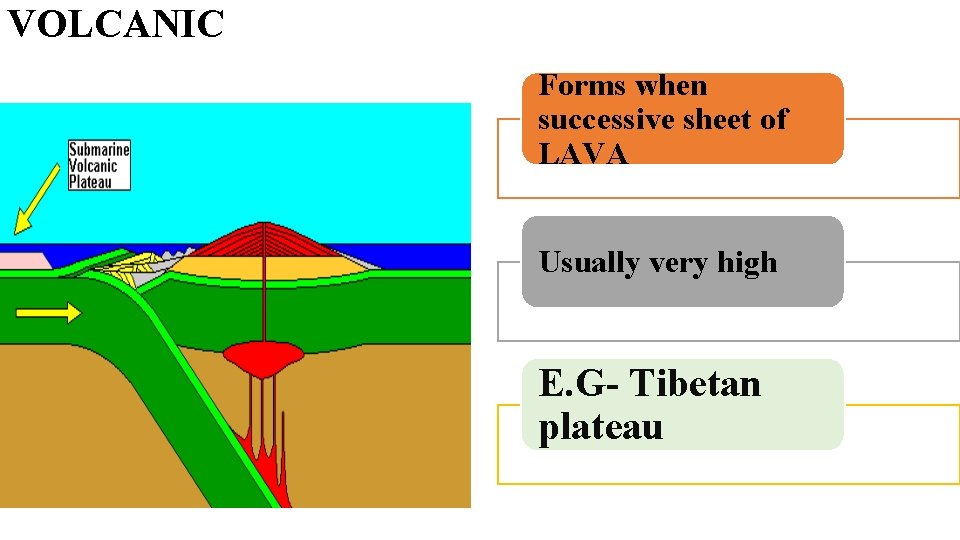 VOLCANIC

Submarine Volcanic Plateau

Forms when successive sheet of LAVA

Usually very high

E.G- Tibetan plateau